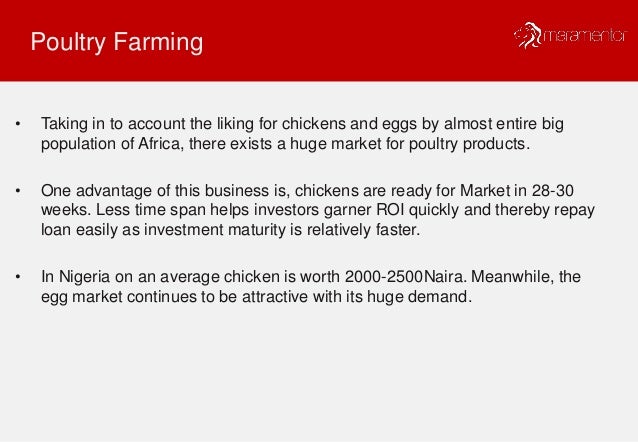 Poultry Farming

meramentor

• Taking in to account the liking for chickens and eggs by almost entire big population of Africa, there exists a huge market for poultry products.

• One advantage of this business is, chickens are ready for Market in 28-30 weeks. Less time span helps investors garner ROI quickly and thereby repay loan easily as investment maturity is relatively faster.

• In Nigeria on an average chicken is worth 2000-2500Naira. Meanwhile, the egg market continues to be attractive with its huge demand.